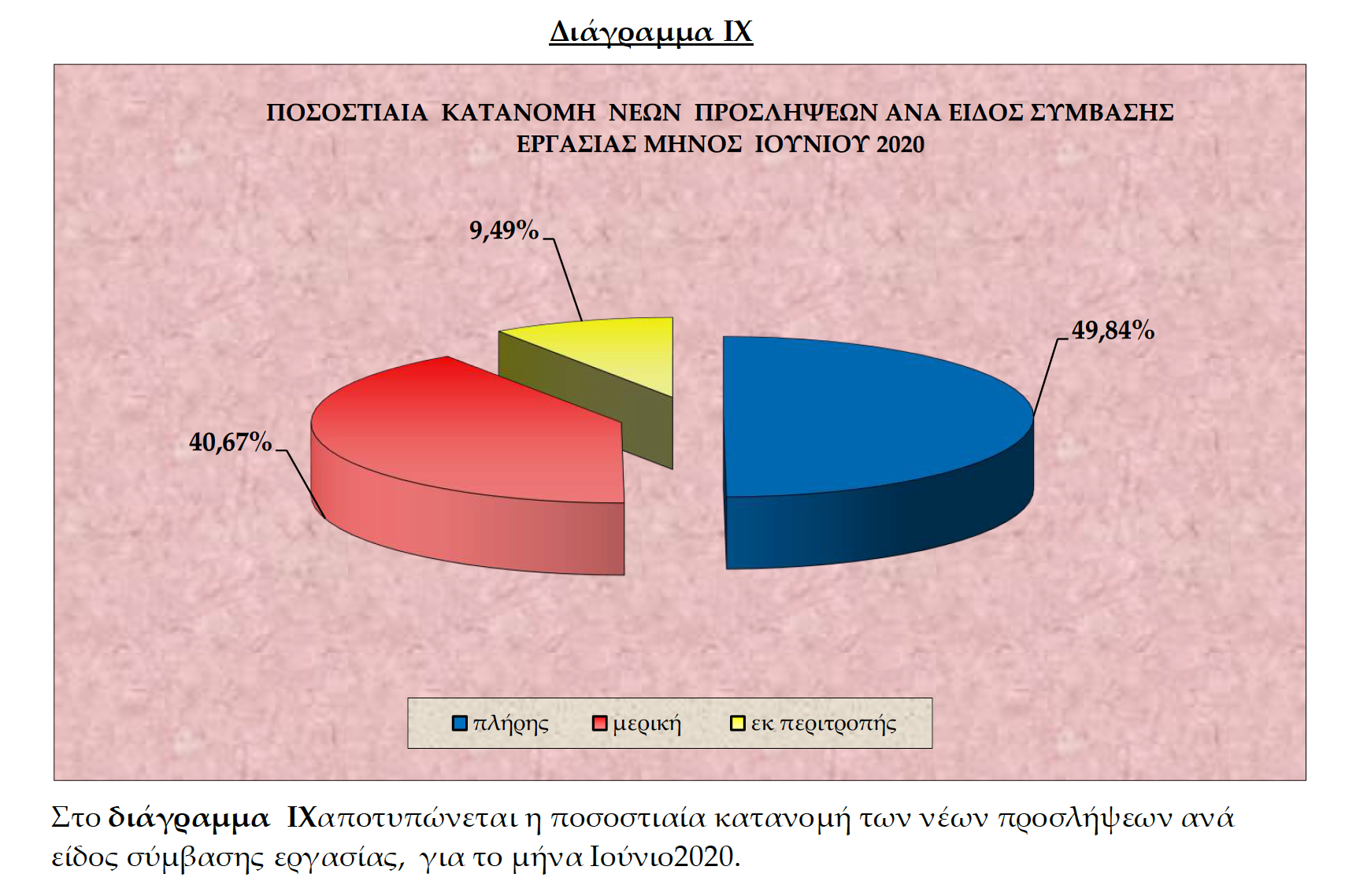 Διάγραμμα ΙΧ

ΠΟΣΟΣΤΙΑΙΑ ΚΑΤΑΝΟΜΗ ΝΕΩΝ ΠΡΟΣΛΗΨΕΩΝ ΑΝΑ ΕΙΔΟΣ ΣΥΜΒΑΣΗΣ ΕΡΓΑΣΙΑΣ ΜΗΝΟΣ ΙΟΥΝΙΟΥ 2020

9,49%

49,84%

40,67%

πλήρης μερική εκ περιτροπής

Στο διάγραμμα ΙΧαποτυπώνεται η ποσοστιαία κατανομή των νέων προσλήψεων ανά είδος σύμβασης εργασίας, για το μήνα Ιούνιο2020.